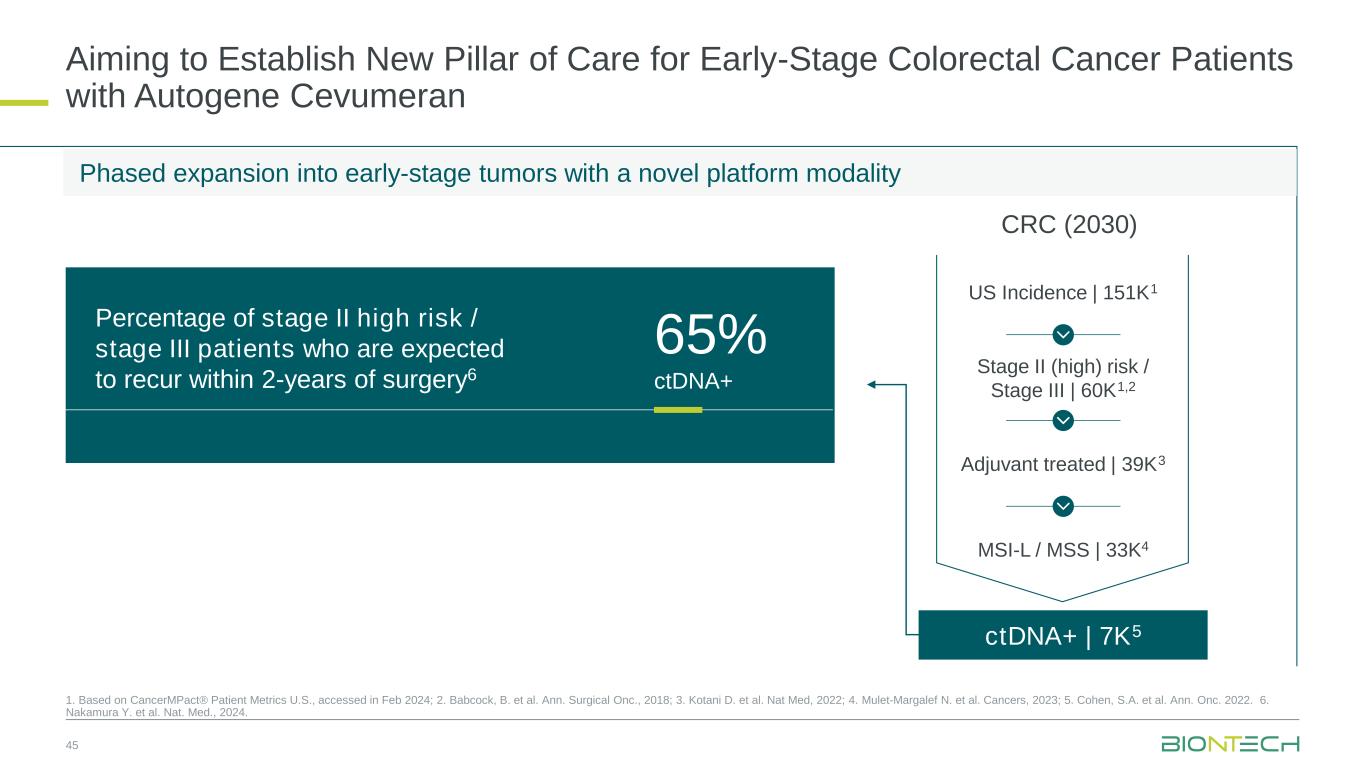 Aiming to Establish New Pillar of Care for Early-Stage Colorectal Cancer Patients with Autogene Cevumeran

Phased expansion into early-stage tumors with a novel platform modality

Percentage of stage II high risk / stage III patients who are expected to recur within 2-years of surgery$^6$

65%
ctDNA+

CRC (2030)

US Incidence | 151K$^1$

Stage II (high) risk / Stage III | 60K$^{1,2}$

Adjuvant treated | 39K$^3$

MSI-L / MSS | 33K$^4$

ctDNA+ | 7K$^5$

1. Based on CancerMPact® Patient Metrics U.S., accessed in Feb 2024; 2. Babcock, B. et al. Ann. Surgical Onc., 2018; 3. Kotani D. et al. Nat Med, 2022; 4. Mulet-Margalef N. et al. Cancers, 2023; 5. Cohen, S.A. et al. Ann. Onc. 2022. 6. Nakamura Y. et al. Nat. Med., 2024.

45

BIONTECH